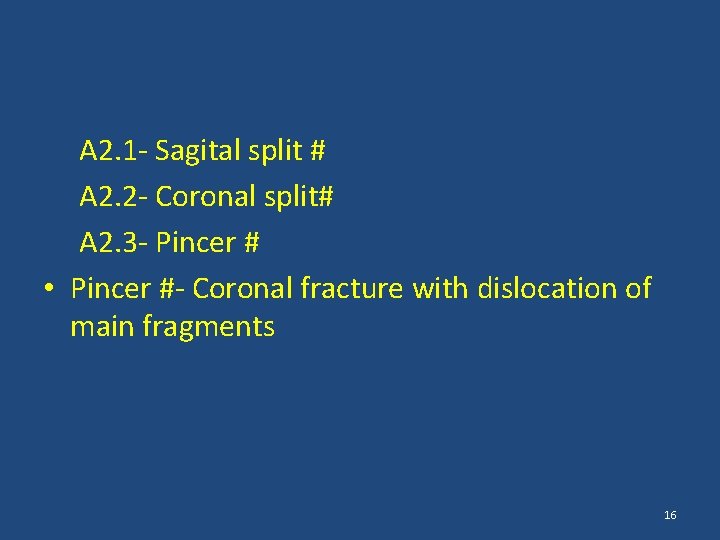 A2.1- Sagital split #

A2.2- Coronal split#

A2.3- Pincer #

• Pincer #- Coronal fracture with dislocation of main fragments

16